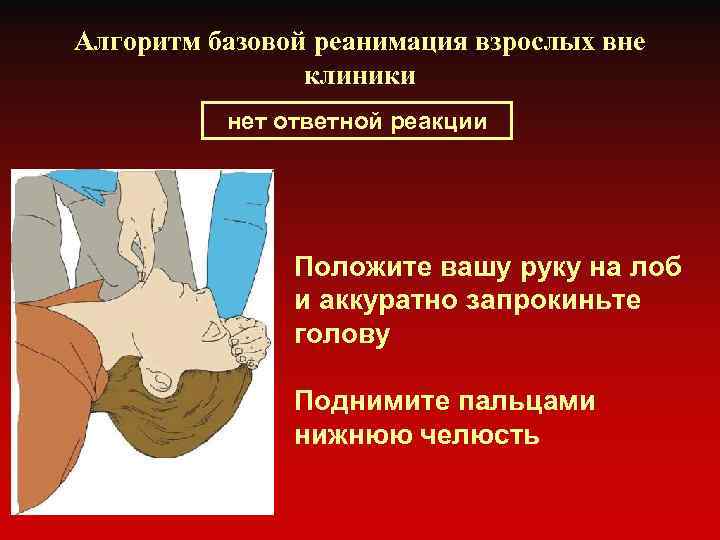 Алгоритм базовой реанимация взрослых вне клиники

нет ответной реакции

Положите вашу руку на лоб и аккуратно запрокиньте голову

Поднимите пальцами нижнюю челюсть